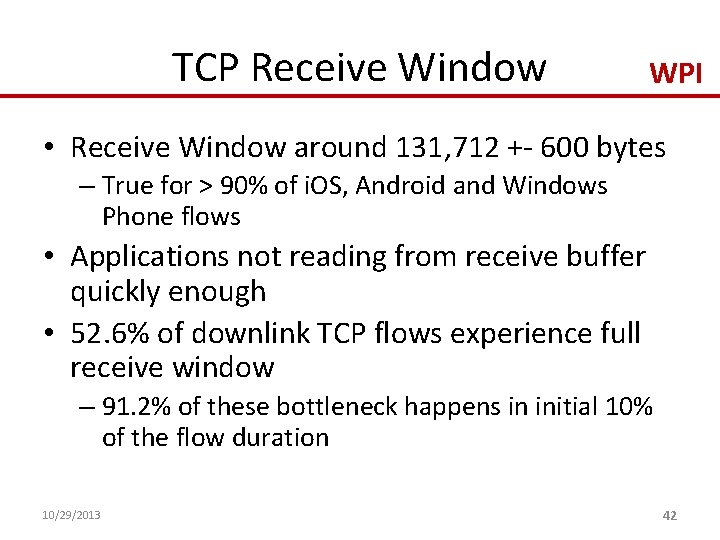 TCP Receive Window

WPI

• Receive Window around 131,712 +- 600 bytes
  – True for > 90% of iOS, Android and Windows Phone flows
• Applications not reading from receive buffer quickly enough
• 52.6% of downlink TCP flows experience full receive window
  – 91.2% of these bottleneck happens in initial 10% of the flow duration

10/29/2013

42